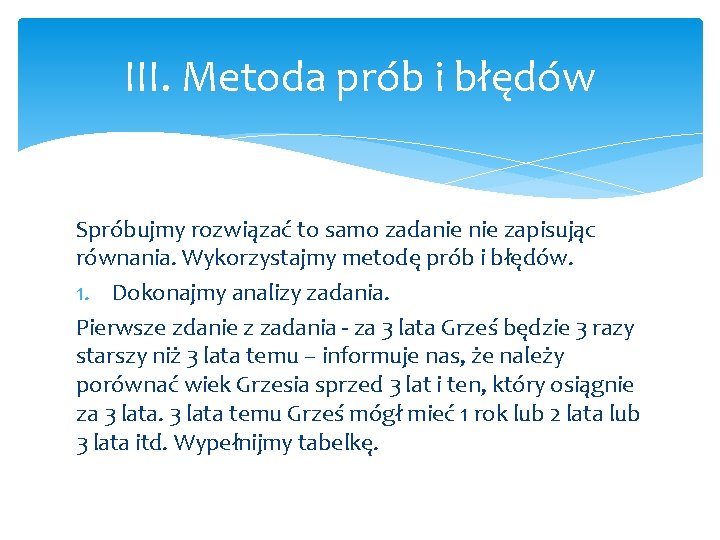 III. Metoda prób i błędów

Spróbujmy rozwiązać to samo zadanie nie zapisując równania. Wykorzystajmy metodę prób i błędów.

1. Dokonajmy analizy zadania.

Pierwsze zdanie z zadania - za 3 lata Grześ będzie 3 razy starszy niż 3 lata temu – informuje nas, że należy porównać wiek Grzesia sprzed 3 lat i ten, który osiągnie za 3 lata. 3 lata temu Grześ mógł mieć 1 rok lub 2 lata lub 3 lata itd. Wypełnijmy tabelkę.